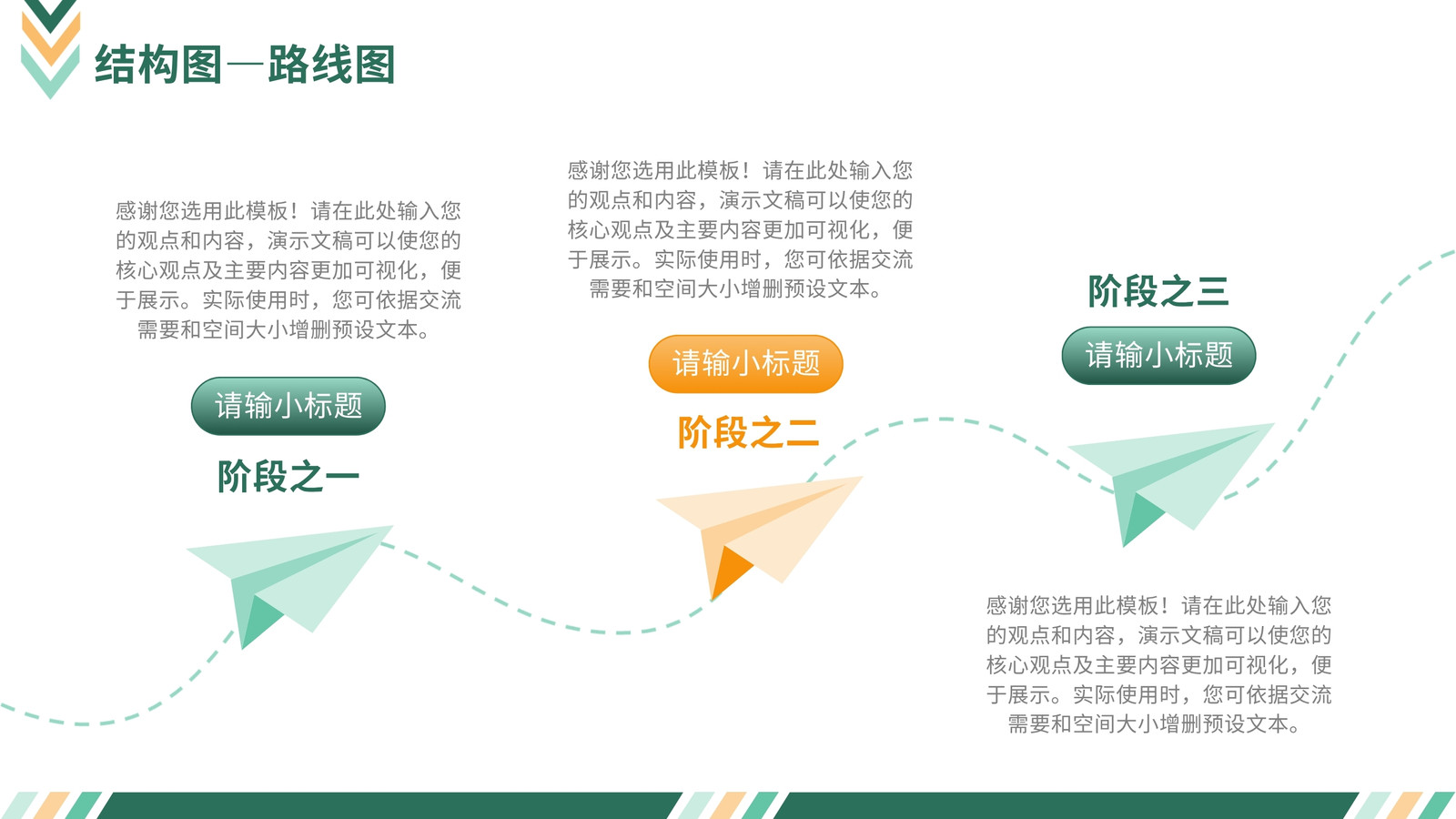 结构图—路线图

感谢您选用此模板！请在此处输入您的观点和内容，演示文稿可以使您的核心观点及主要内容更加可视化，便于展示。实际使用时，您可依据交流需要和空间大小增删预设文本。

请输小标题

阶段之一

感谢您选用此模板！请在此处输入您的观点和内容，演示文稿可以使您的核心观点及主要内容更加可视化，便于展示。实际使用时，您可依据交流需要和空间大小增删预设文本。

请输小标题

阶段之二

阶段之三

请输小标题

感谢您选用此模板！请在此处输入您的观点和内容，演示文稿可以使您的核心观点及主要内容更加可视化，便于展示。实际使用时，您可依据交流需要和空间大小增删预设文本。